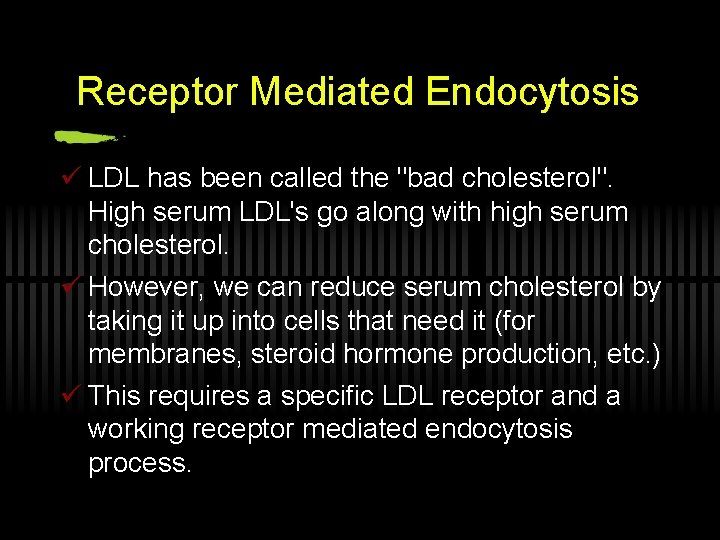 Receptor Mediated Endocytosis

✓ LDL has been called the "bad cholesterol". High serum LDL's go along with high serum cholesterol.

✓ However, we can reduce serum cholesterol by taking it up into cells that need it (for membranes, steroid hormone production, etc.)

✓ This requires a specific LDL receptor and a working receptor mediated endocytosis process.